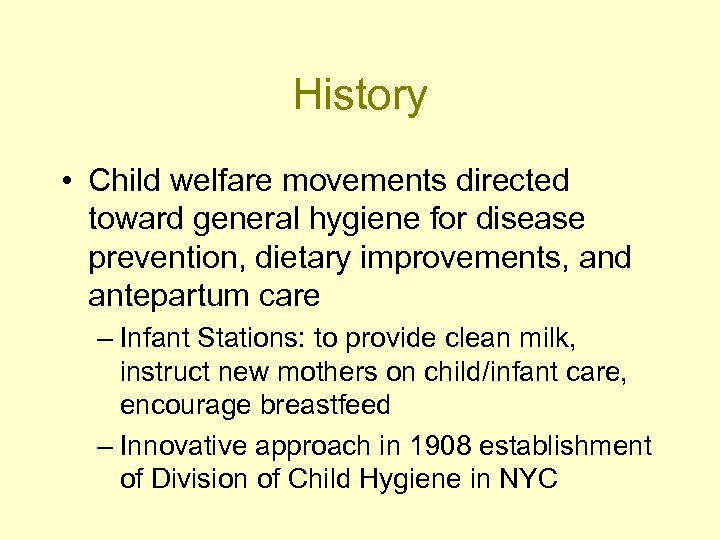 History

• Child welfare movements directed toward general hygiene for disease prevention, dietary improvements, and antepartum care

– Infant Stations: to provide clean milk, instruct new mothers on child/infant care, encourage breastfeed

– Innovative approach in 1908 establishment of Division of Child Hygiene in NYC